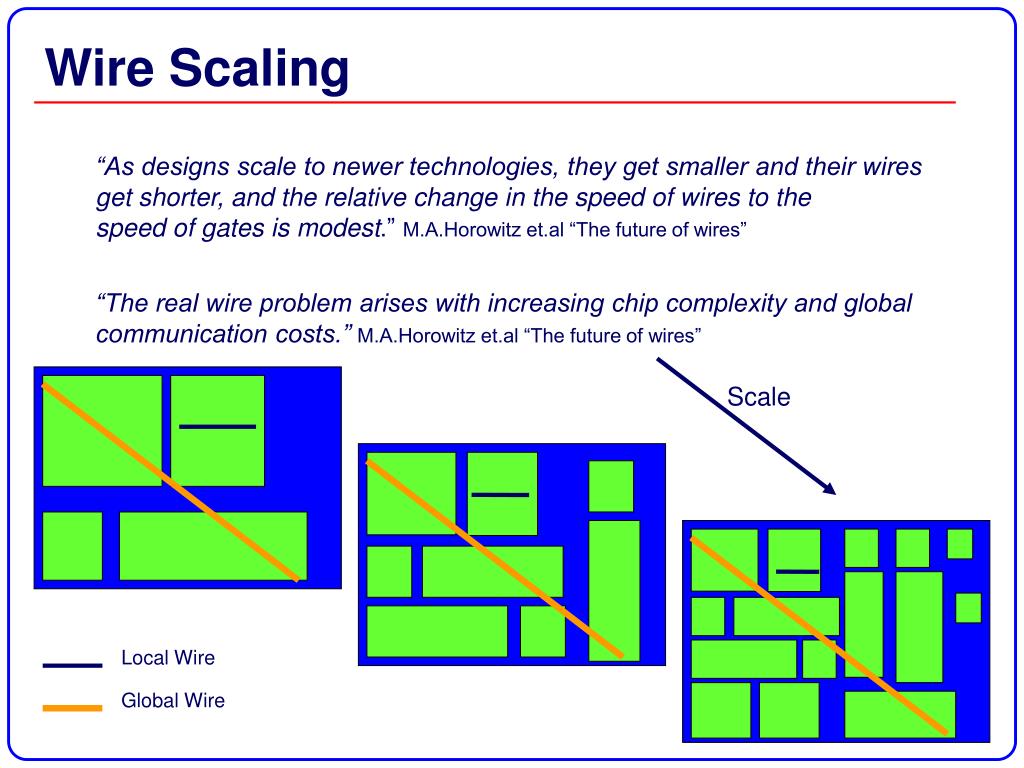 Wire Scaling

“As designs scale to newer technologies, they get smaller and their wires get shorter, and the relative change in the speed of wires to the speed of gates is modest.” M.A.Horowitz et.al “The future of wires”

“The real wire problem arises with increasing chip complexity and global communication costs.” M.A.Horowitz et.al “The future of wires”

Scale

Local Wire

Global Wire